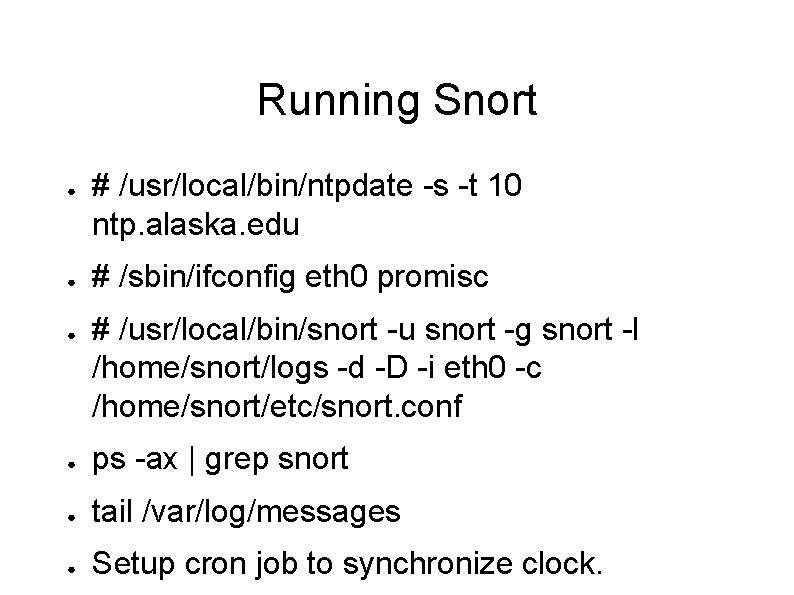 Running Snort

- # /usr/local/bin/ntpdate -s -t 10 ntp.alaska.edu
- # /sbin/ifconfig eth0 promisc
- # /usr/local/bin/snort -u snort -g snort -l /home/snort/logs -d -D -i eth0 -c /home/snort/etc/snort.conf
- ps -ax | grep snort
- tail /var/log/messages
- Setup cron job to synchronize clock.